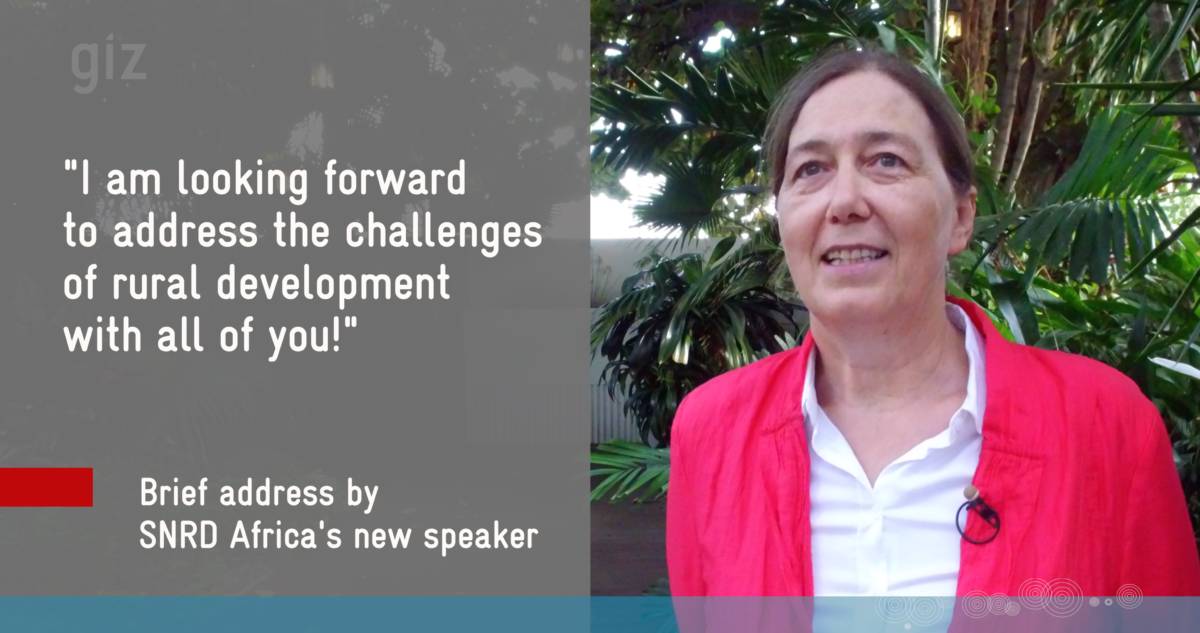 giz

"I am looking forward to address the challenges of rural development with all of you!"

Brief address by SNRD Africa's new speaker